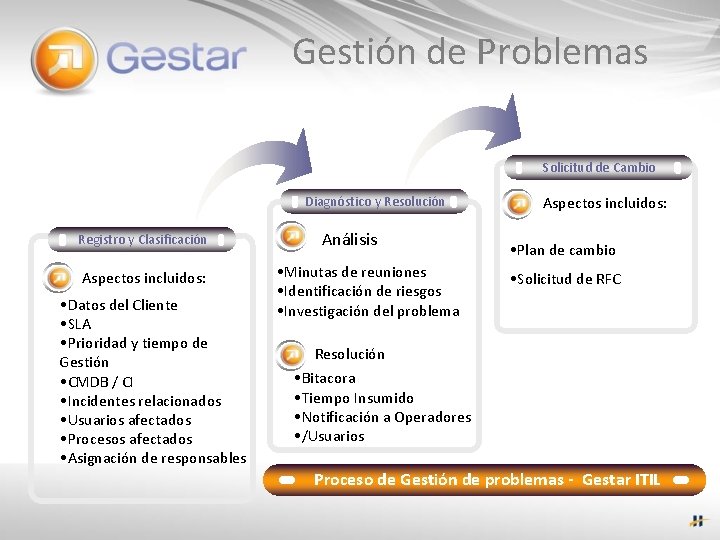 Gestar

Gestión de Problemas

Registro y Clasificación

Aspectos incluidos:

•Datos del Cliente
•SLA
•Prioridad y tiempo de Gestión
•CMDB / CI
•Incidentes relacionados
•Usuarios afectados
•Procesos afectados
•Asignación de responsables

Diagnóstico y Resolución

Análisis

•Minutas de reuniones
•Identificación de riesgos
•Investigación del problema

Resolución

•Bitacora
•Tiempo Insumido
•Notificación a Operadores
•/Usuarios

Solicitud de Cambio

Aspectos incluidos:

•Plan de cambio

•Solicitud de RFC

Proceso de Gestión de problemas - Gestar ITIL